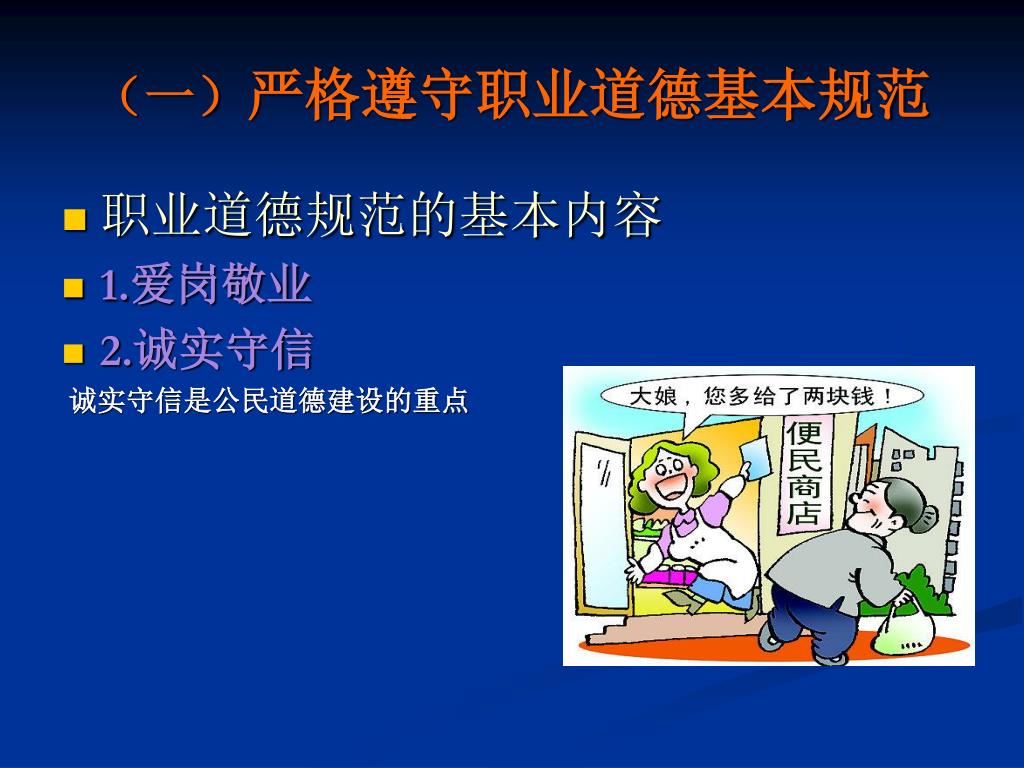 （一）严格遵守职业道德基本规范

职业道德规范的基本内容

1.爱岗敬业

2.诚实守信

诚实守信是公民道德建设的重点

大娘，您多给了两块钱！

便民商店